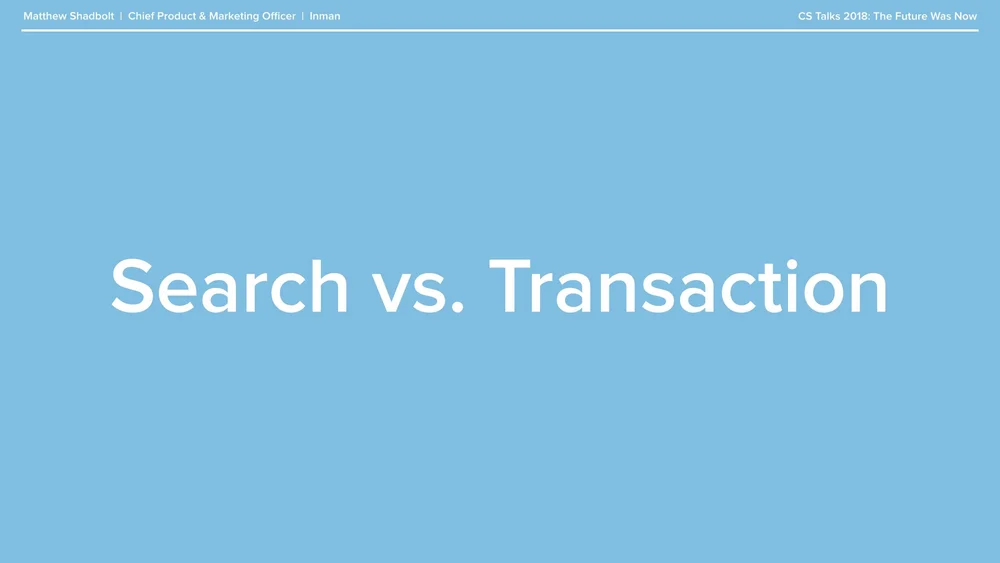 Matthew Shadbolt | Chief Product & Marketing Officer | Inman

CS Talks 2018: The Future Was Now

Search vs. Transaction